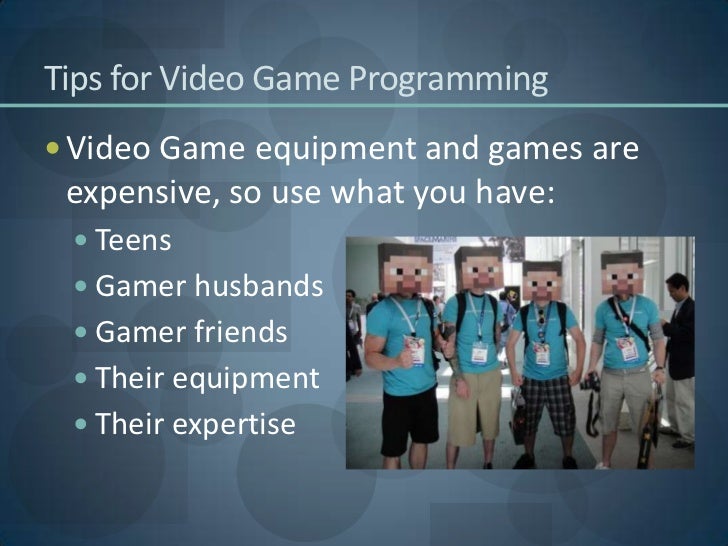 Tips for Video Game Programming

• Video Game equipment and games are expensive, so use what you have:

• Teens
• Gamer husbands
• Gamer friends
• Their equipment
• Their expertise